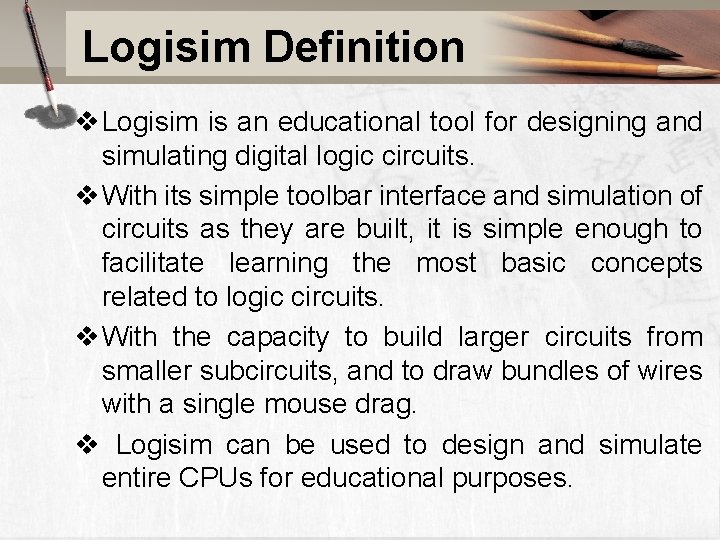 Logisim Definition

❖ Logisim is an educational tool for designing and simulating digital logic circuits.

❖ With its simple toolbar interface and simulation of circuits as they are built, it is simple enough to facilitate learning the most basic concepts related to logic circuits.

❖ With the capacity to build larger circuits from smaller subcircuits, and to draw bundles of wires with a single mouse drag.

❖ Logisim can be used to design and simulate entire CPUs for educational purposes.